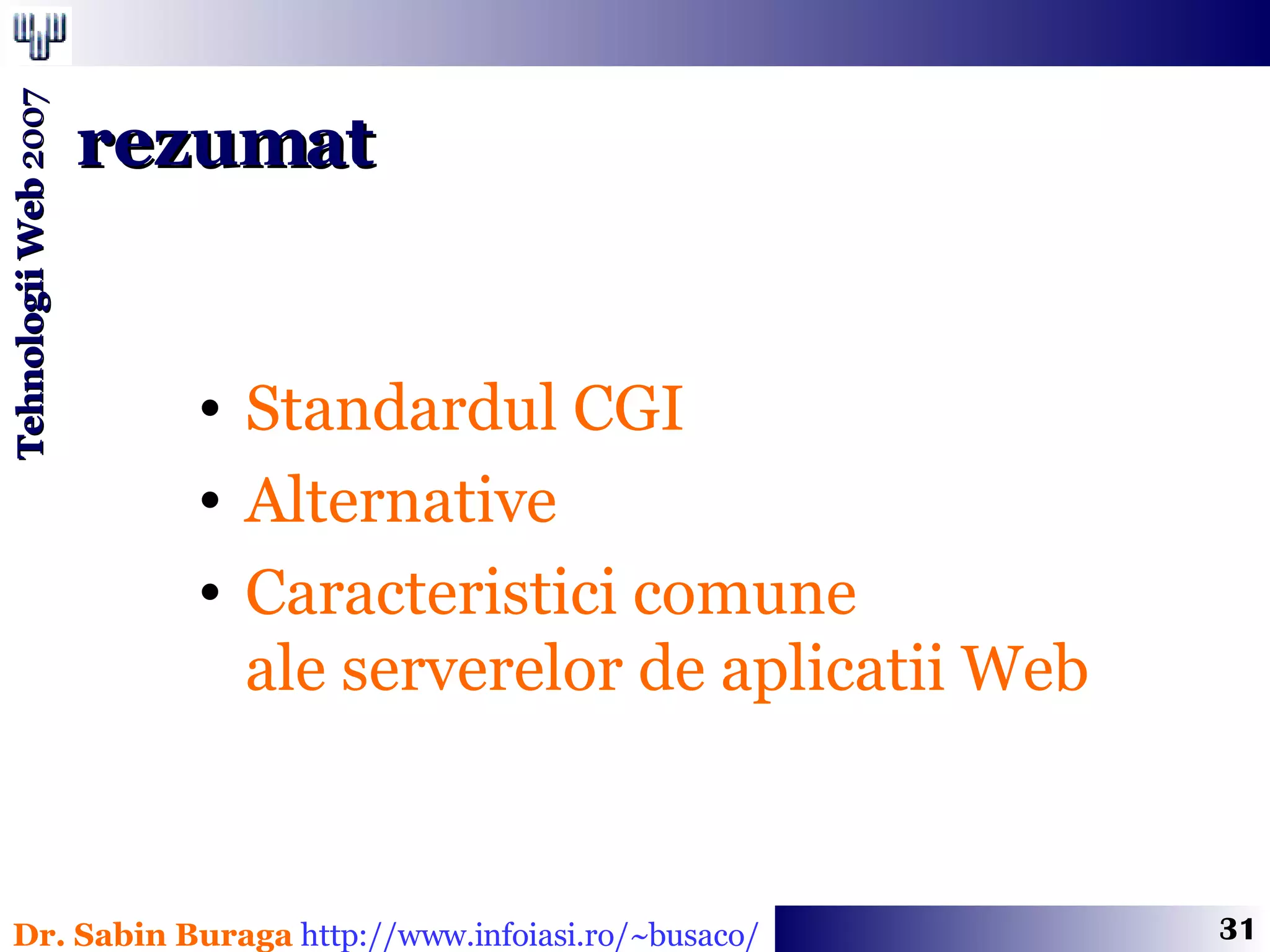 Tehnologii Web 2007

rezumat

• Standardul CGI
• Alternative
• Caracteristici comune ale serverelor de aplicatii Web

Dr. Sabin Buraga http://www.infoiasi.ro/~busaco/

31